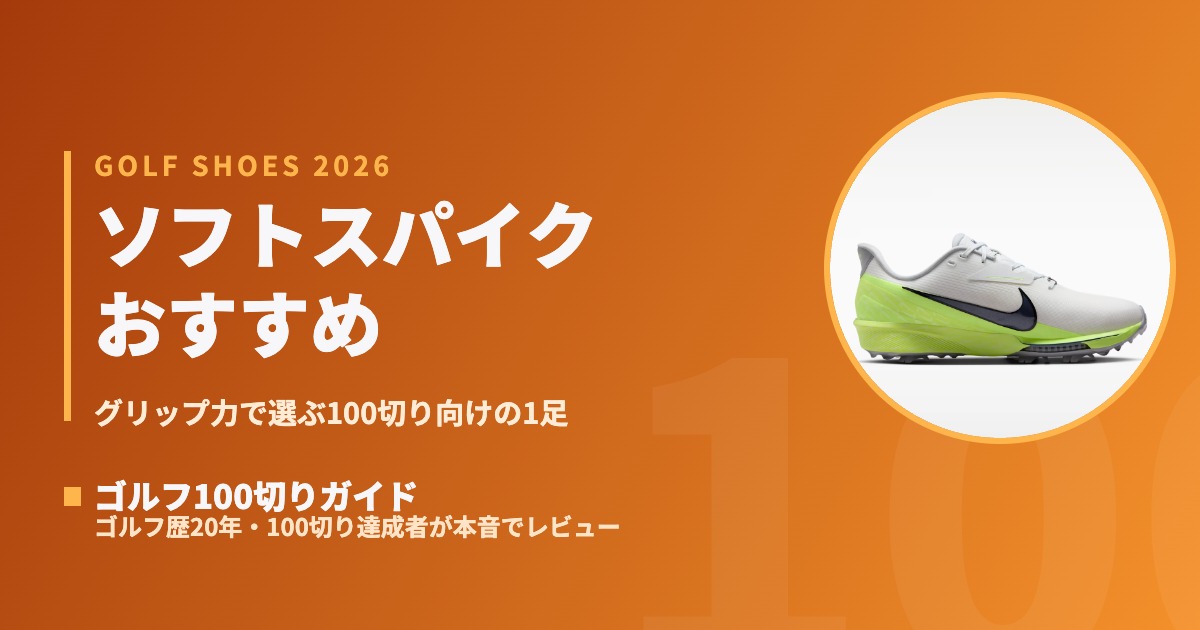 GOLF SHOES 2026

ソフトスパイク
おすすめ

グリップ力で選ぶ100切り向けの1足

ゴルフ100切りガイド
ゴルフ歴20年・100切り達成者が本音でレビュー

100